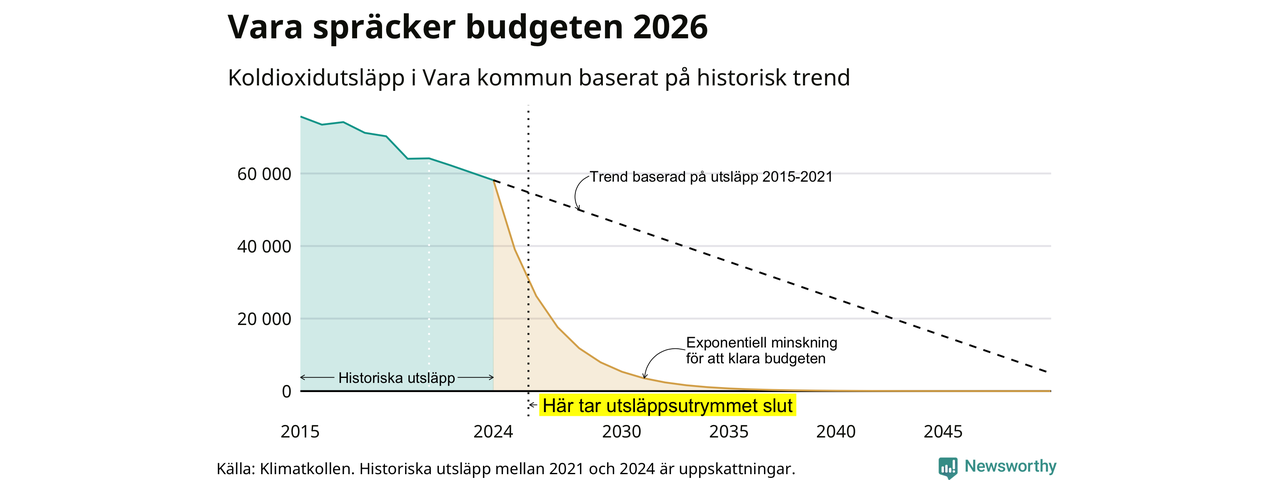 Vara spräcker budgeten 2026

Koldioxidutsläpp i Vara kommun baserat på historisk trend

60 000
40 000
20 000
0

Trend baserad på utsläpp 2015-2021

Exponentiell minskning för att klara budgeten

Historiska utsläpp

Här tar utsläppsutrymmet slut

2015
2024
2030
2035
2040
2045

Källa: Klimatkollen. Historiska utsläpp mellan 2021 och 2024 är uppskattningar.

Newsworthy